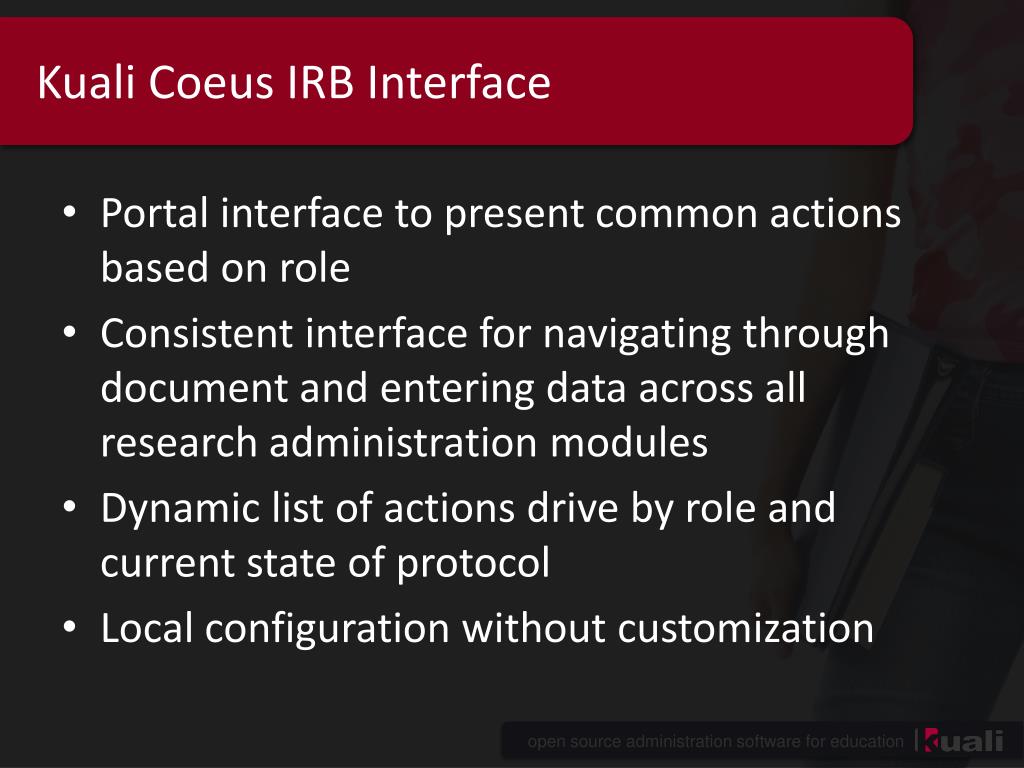 Kuali Coeus IRB Interface

• Portal interface to present common actions based on role
• Consistent interface for navigating through document and entering data across all research administration modules
• Dynamic list of actions drive by role and current state of protocol
• Local configuration without customization

open source administration software for education | kuali